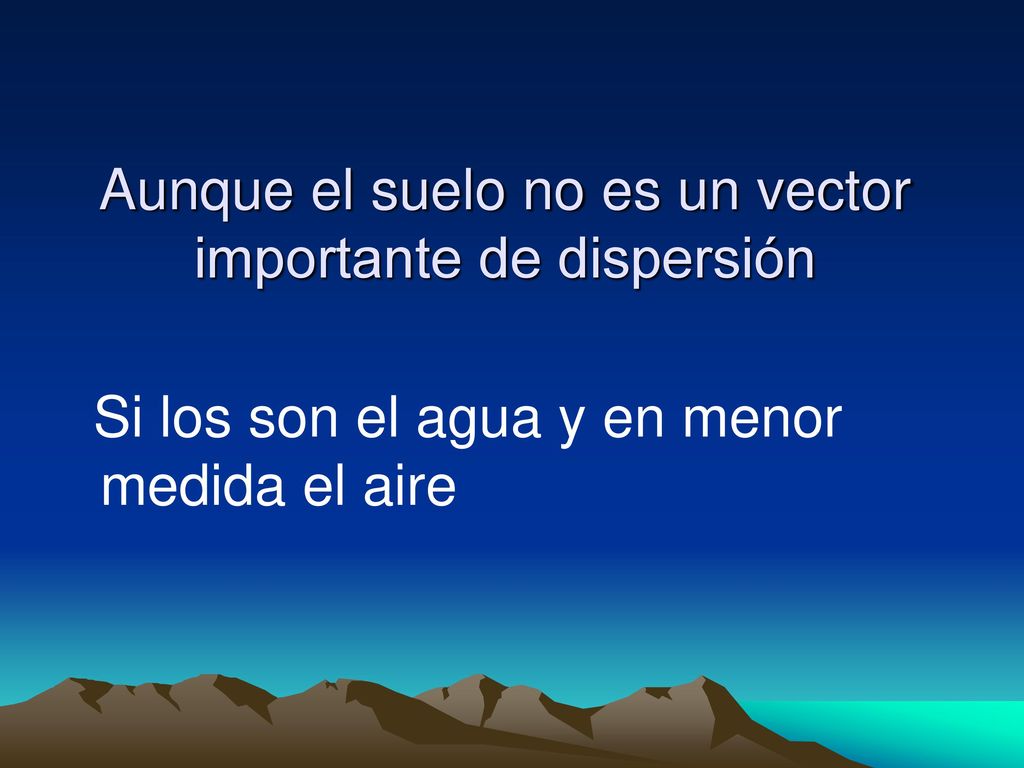 Aunque el suelo no es un vector importante de dispersión

Si los son el agua y en menor medida el aire